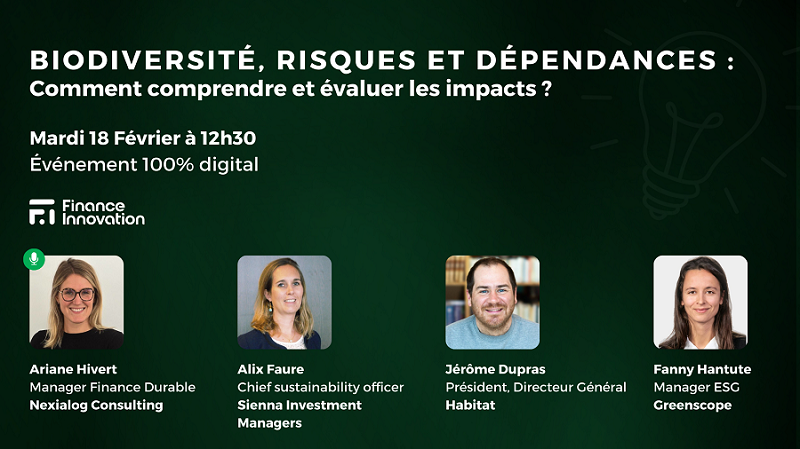 BIODIVERSITÉ, RISQUES ET DÉPENDANCES : Comment comprendre et évaluer les impacts ?

Mardi 18 Février à 12h30
Événement 100% digital

Finance Innovation

Ariane Hivert
Manager Finance Durable
Nexialog Consulting

Alix Faure
Chief sustainability officer
Sienna Investment Managers

Jérôme Dupras
Président, Directeur Général
Habitat

Fanny Hantute
Manager ESG
Greenscope